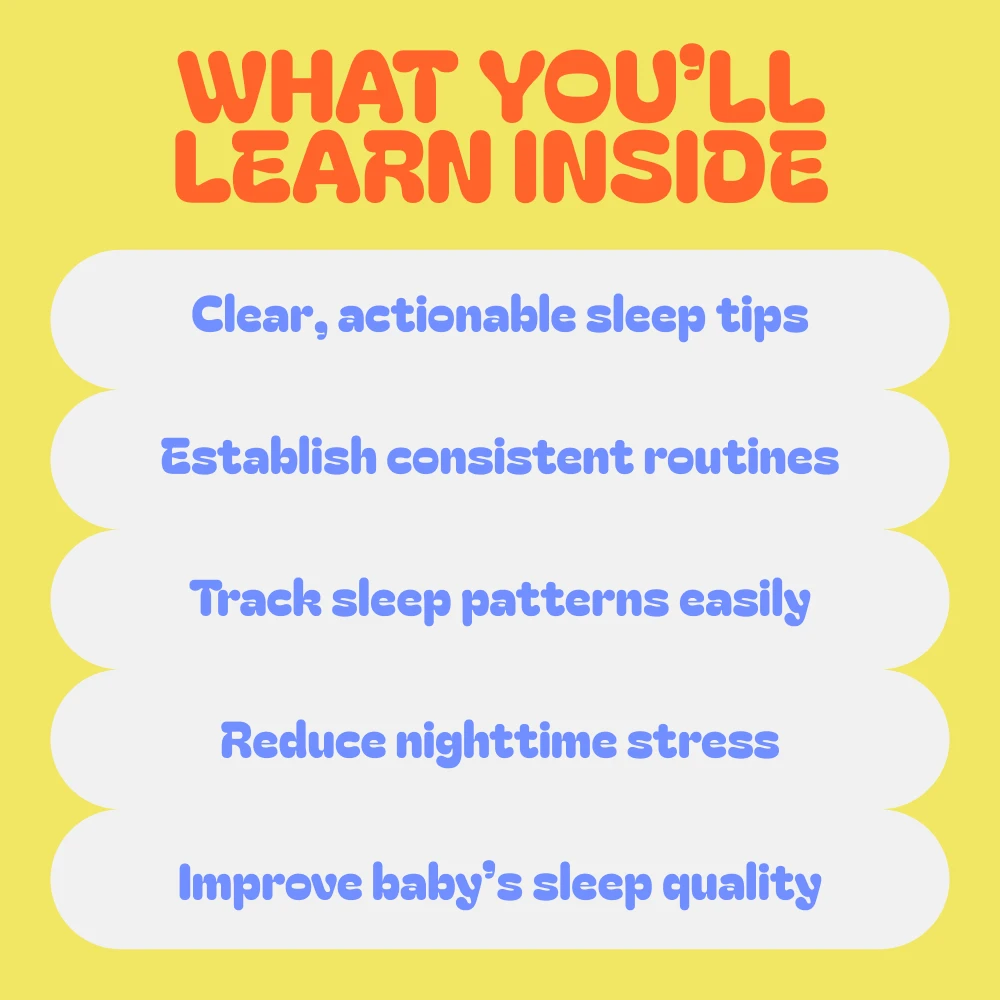 WHAT YOU'LL LEARN INSIDE

Clear, actionable sleep tips

Establish consistent routines

Track sleep patterns easily

Reduce nighttime stress

Improve baby's sleep quality